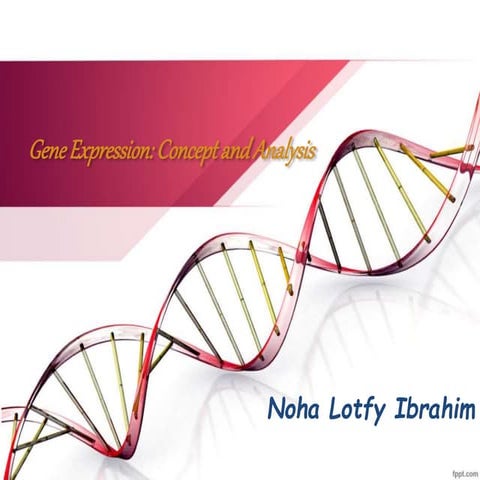 Gene Expression: Concept and Analysis

Noha Lotfy Ibrahim

fppt.com